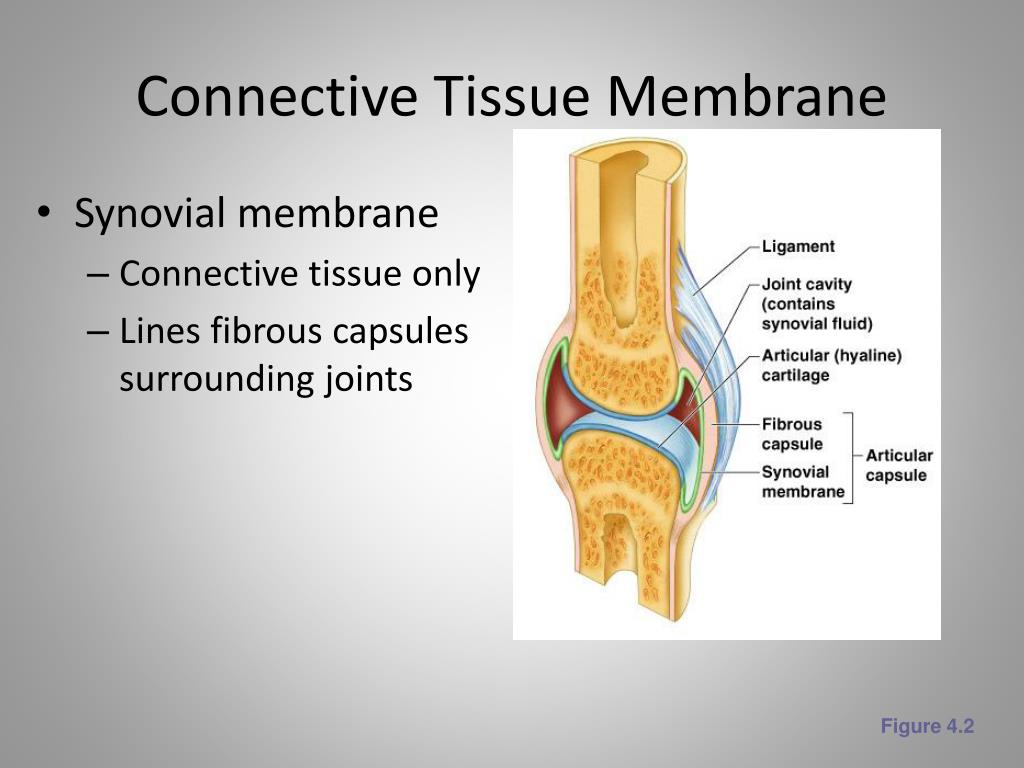 Connective Tissue Membrane

• Synovial membrane
– Connective tissue only
– Lines fibrous capsules surrounding joints

Ligament
Joint cavity (contains synovial fluid)
Articular (hyaline) cartilage
Fibrous capsule
Synovial membrane
Articular capsule

Figure 4.2